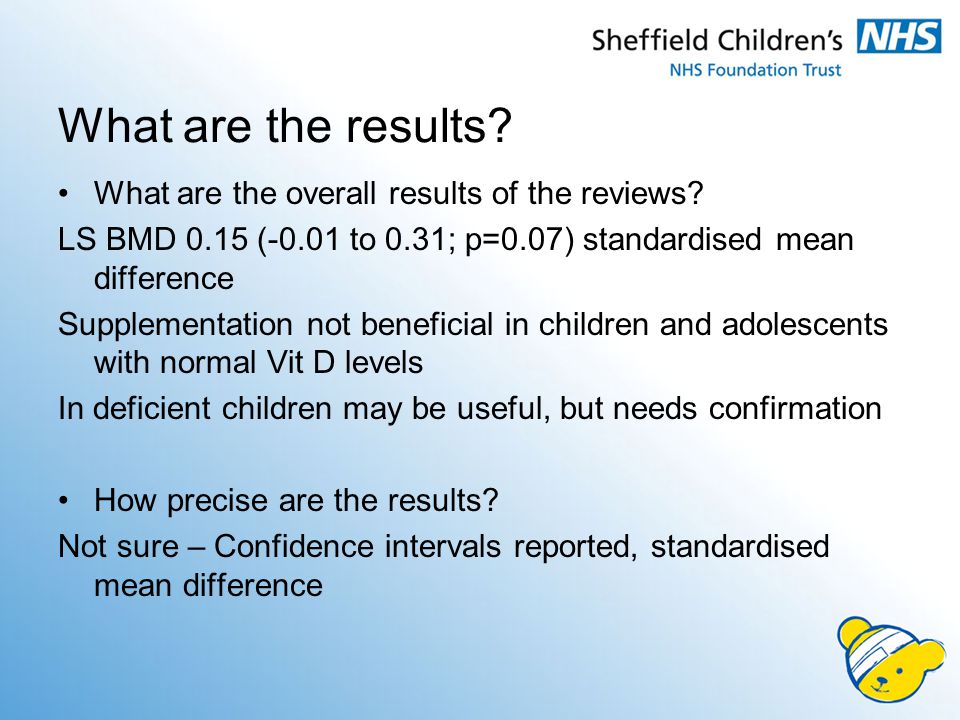 Sheffield Children's NHS
NHS Foundation Trust

What are the results?

• What are the overall results of the reviews?

LS BMD 0.15 (-0.01 to 0.31; p=0.07) standardised mean difference

Supplementation not beneficial in children and adolescents with normal Vit D levels

In deficient children may be useful, but needs confirmation

• How precise are the results?

Not sure – Confidence intervals reported, standardised mean difference